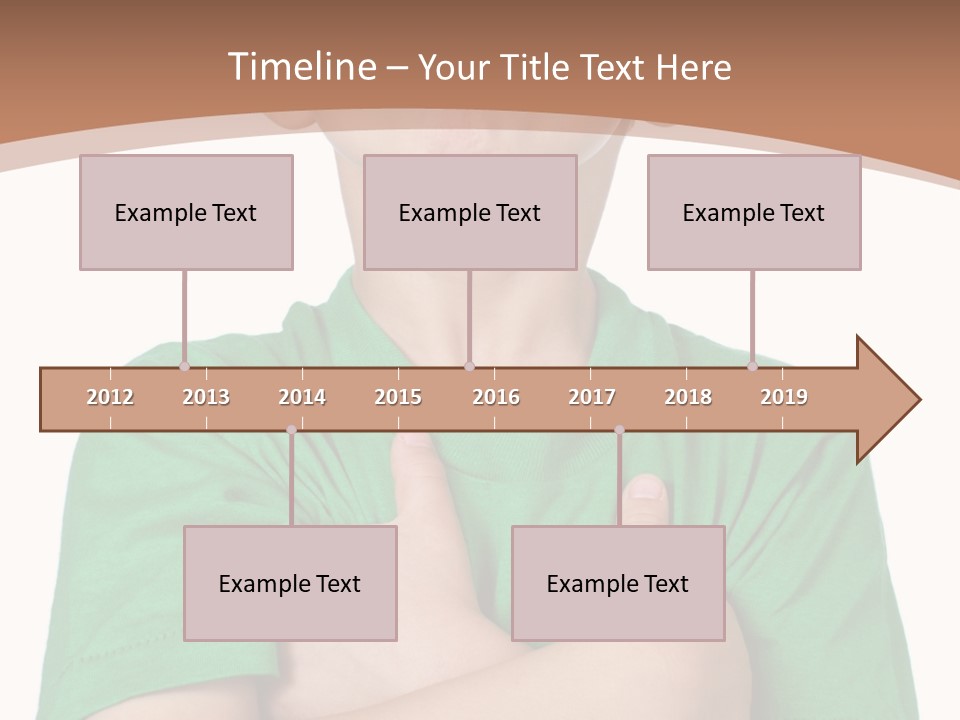 Timeline – Your Title Text Here

Example Text

Example Text

Example Text

2012 2013 2014 2015 2016 2017 2018 2019

Example Text

Example Text